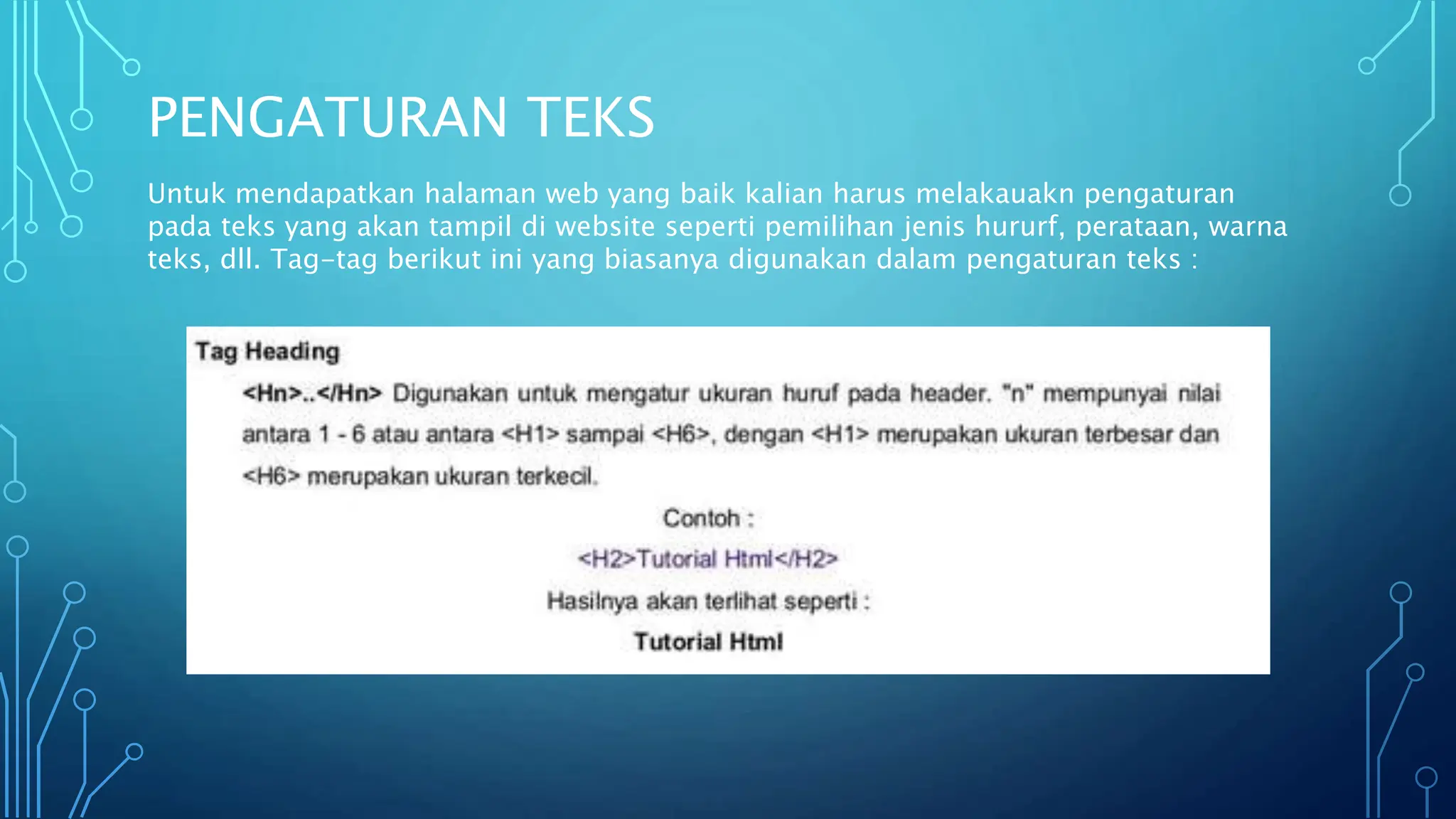 PENGATURAN TEKS

Untuk mendapatkan halaman web yang baik kalian harus melakauakn pengaturan pada teks yang akan tampil di website seperti pemilihan jenis hururf, perataan, warna teks, dll. Tag-tag berikut ini yang biasanya digunakan dalam pengaturan teks :

Tag Heading

<Hn>..</Hn> Digunakan untuk mengatur ukuran huruf pada header. "n" mempunyai nilai antara 1 - 6 atau antara <H1> sampai <H6>, dengan <H1> merupakan ukuran terbesar dan <H6> merupakan ukuran terkecil.

Contoh :

<H2>Tutorial Html</H2>

Hasilnya akan terlihat seperti :

Tutorial Html